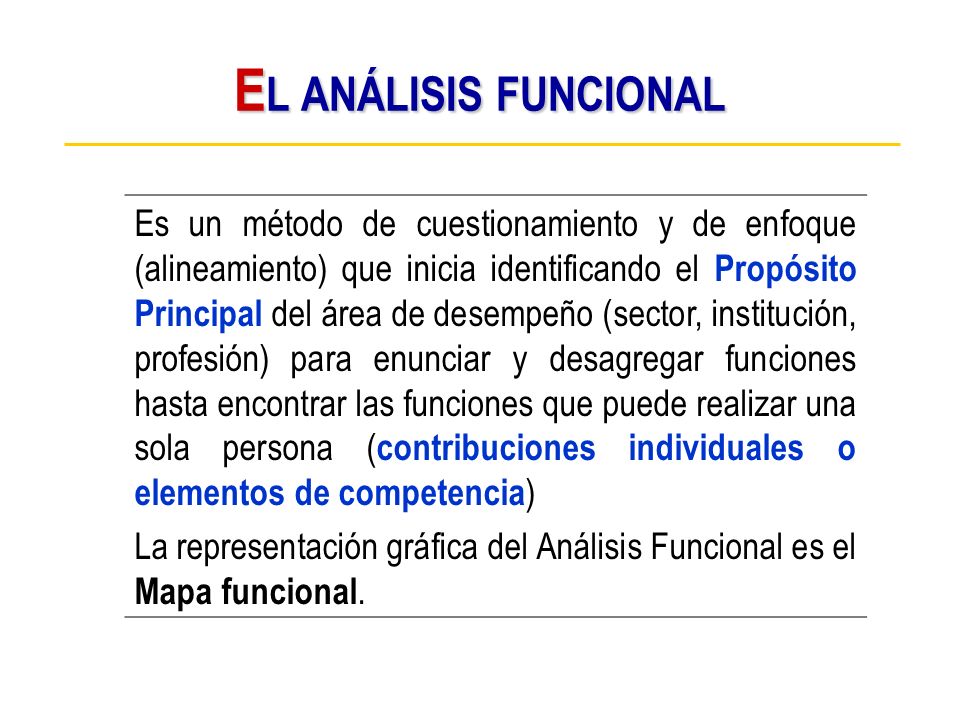 EL ANÁLISIS FUNCIONAL

Es un método de cuestionamiento y de enfoque (alineamiento) que inicia identificando el Propósito Principal del área de desempeño (sector, institución, profesión) para enunciar y desagregar funciones hasta encontrar las funciones que puede realizar una sola persona (contribuciones individuales o elementos de competencia)

La representación gráfica del Análisis Funcional es el Mapa funcional.